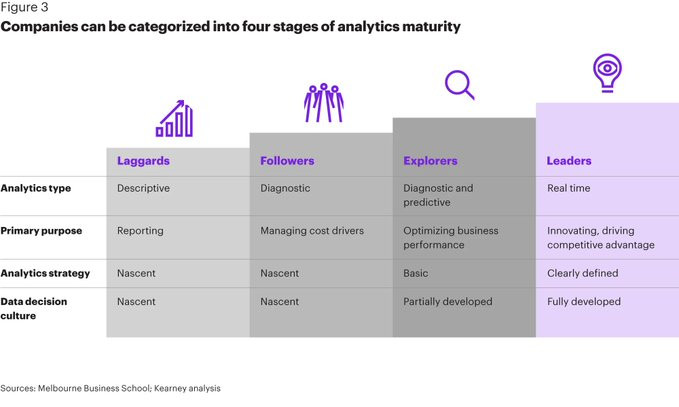 Figure 3
**Companies can be categorized into four stages of analytics maturity**

| | Laggards | Followers | Explorers | Leaders |
|---|---|---|---|---|
| Analytics type | Descriptive | Diagnostic | Diagnostic and predictive | Real time |
| Primary purpose | Reporting | Managing cost drivers | Optimizing business performance | Innovating, driving competitive advantage |
| Analytics strategy | Nascent | Nascent | Basic | Clearly defined |
| Data decision culture | Nascent | Nascent | Partially developed | Fully developed |

Sources: Melbourne Business School; Kearney analysis